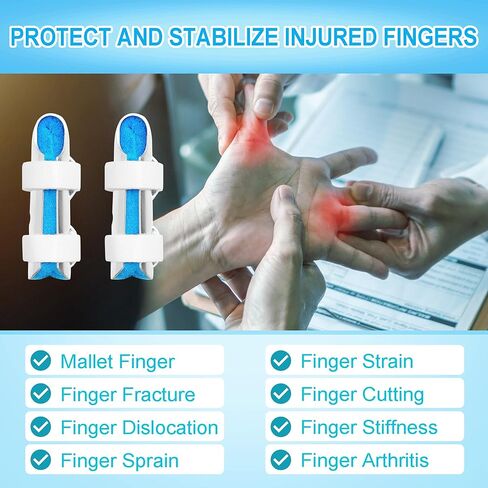 PROTECT AND STABILIZE INJURED FINGERS

Mallet Finger

Finger Fracture

Finger Dislocation

Finger Sprain

Finger Strain

Finger Cutting

Finger Stiffness

Finger Arthritis